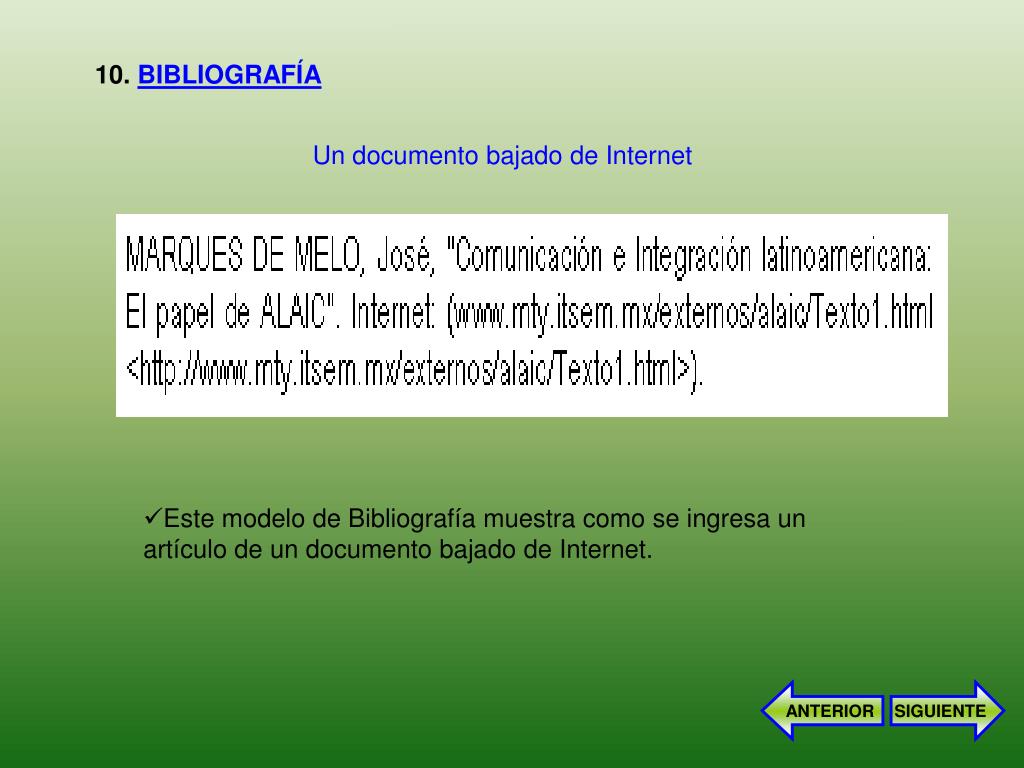 10. BIBLIOGRAFÍA

Un documento bajado de Internet

MARQUES DE MELO, José, "Comunicación e Integración latinoamericana: El papel de ALAIC". Internet: (www.mty.itsem.mx/externos/alaic/Texto1.html <http://www.mty.itsem.mx/externos/alaic/Texto1.html>).

✓Este modelo de Bibliografía muestra como se ingresa un artículo de un documento bajado de Internet.

ANTERIOR SIGUIENTE